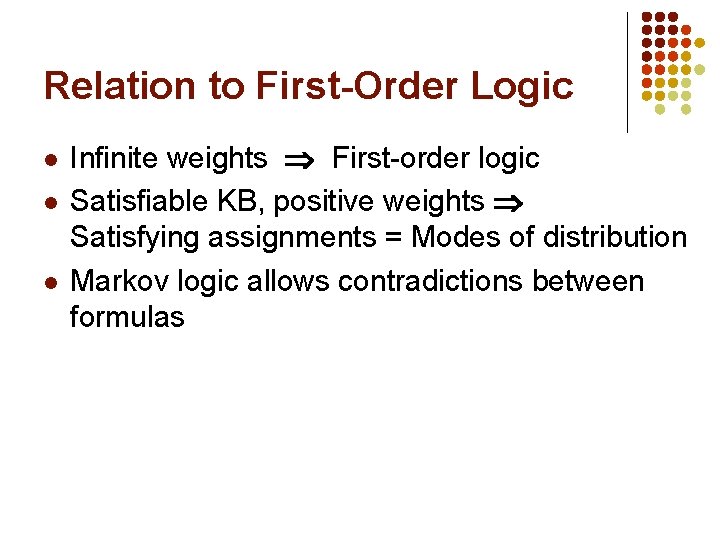 Relation to First-Order Logic

- Infinite weights $\Rightarrow$ First-order logic
- Satisfiable KB, positive weights $\Rightarrow$ Satisfying assignments = Modes of distribution
- Markov logic allows contradictions between formulas